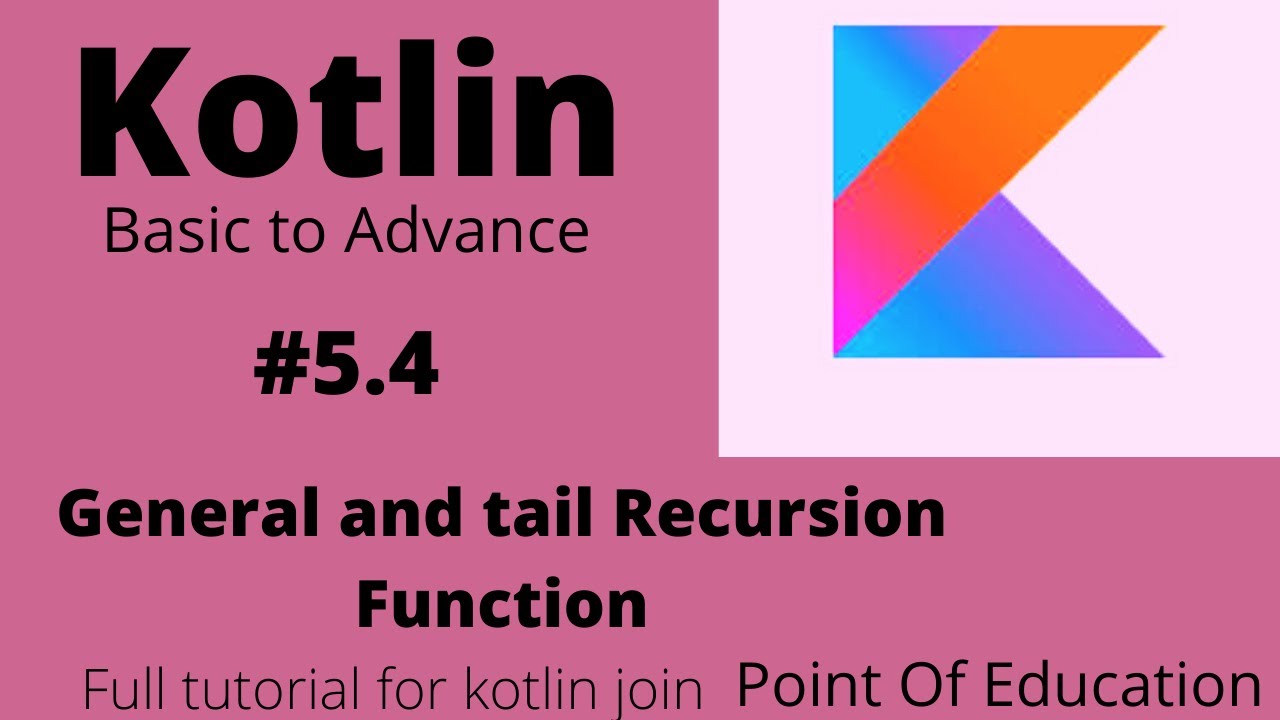 Kotlin
Basic to Advance

#5.4

General and tail Recursion Function

Full tutorial for kotlin join Point Of Education